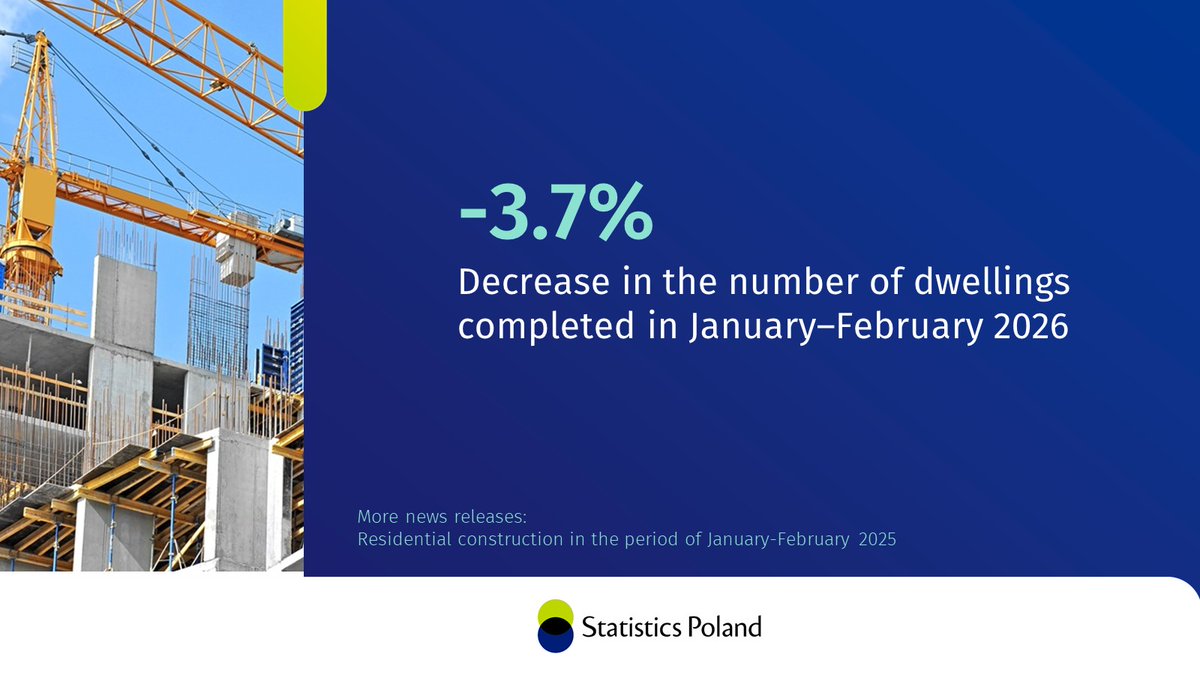 -3.7%

Decrease in the number of dwellings completed in January–February 2026

More news releases:
Residential construction in the period of January-February 2025

Statistics Poland